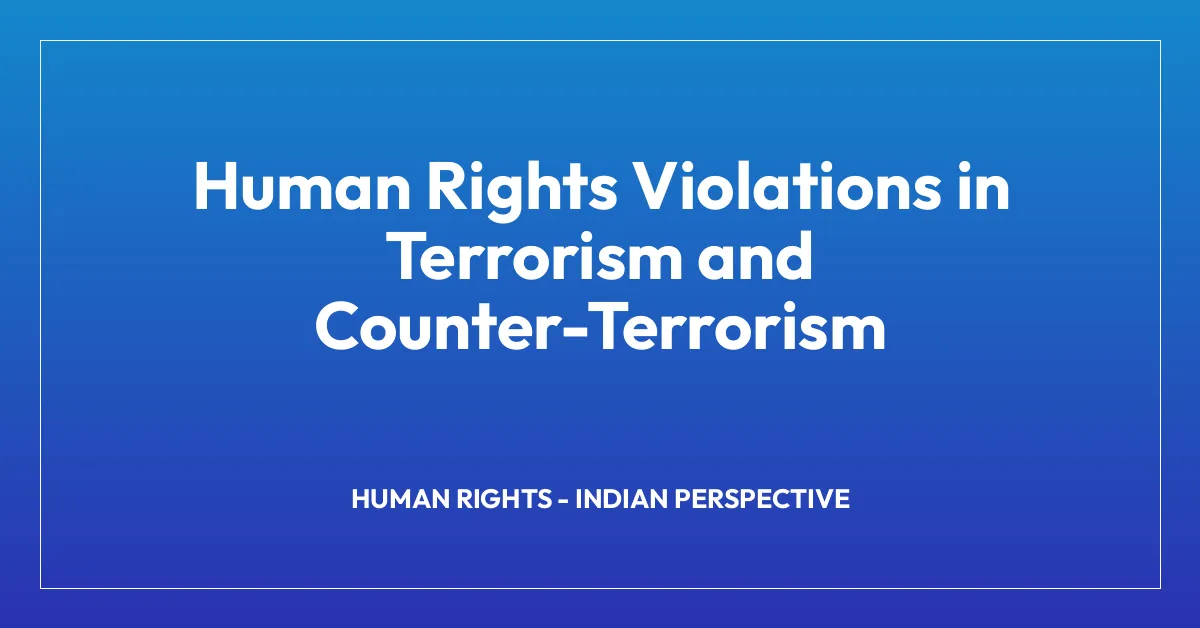 Human Rights Violations in Terrorism and Counter-Terrorism

HUMAN RIGHTS - INDIAN PERSPECTIVE